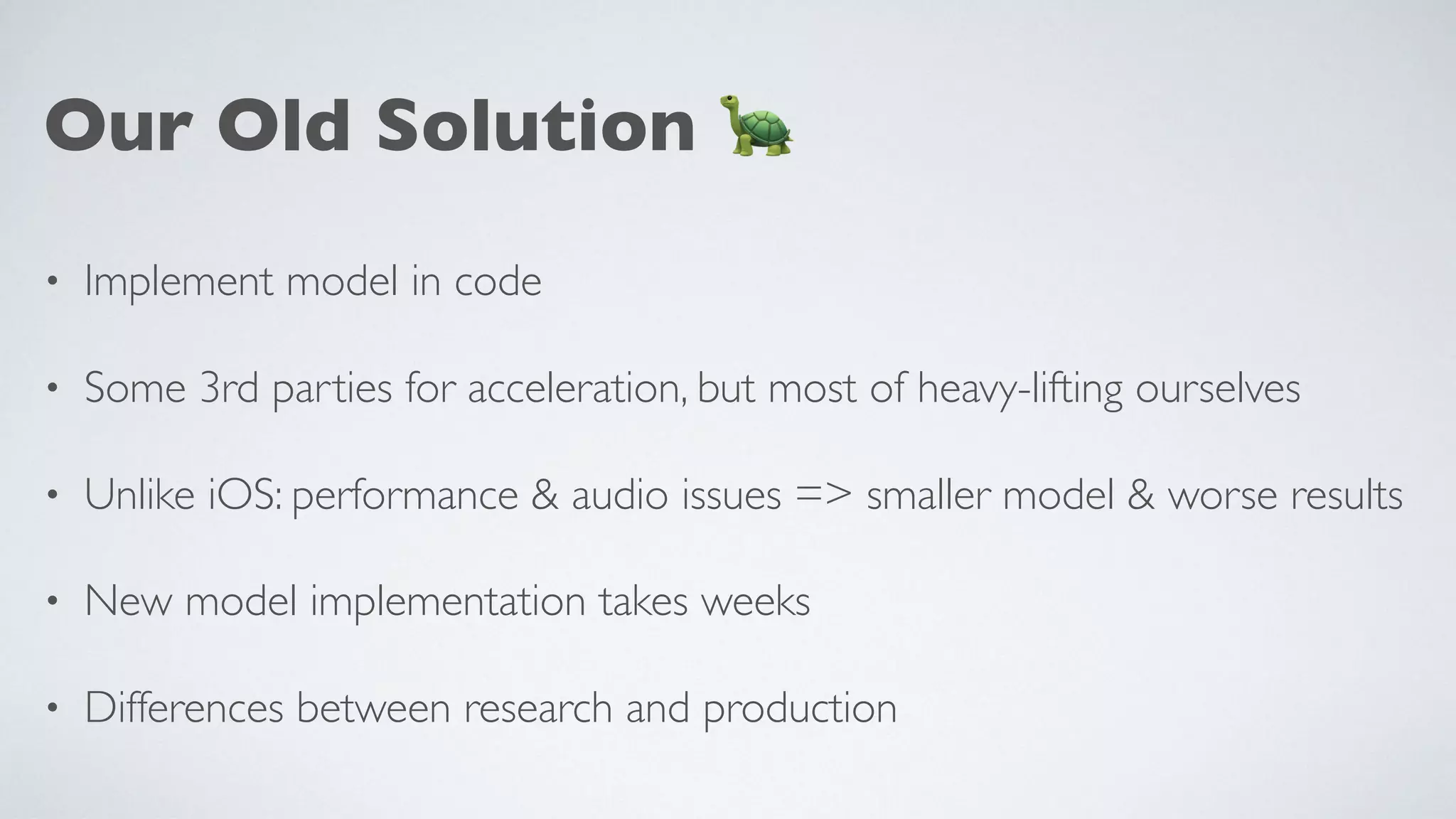 Our Old Solution 🐢

• Implement model in code

• Some 3rd parties for acceleration, but most of heavy-lifting ourselves

• Unlike iOS: performance & audio issues => smaller model & worse results

• New model implementation takes weeks

• Differences between research and production